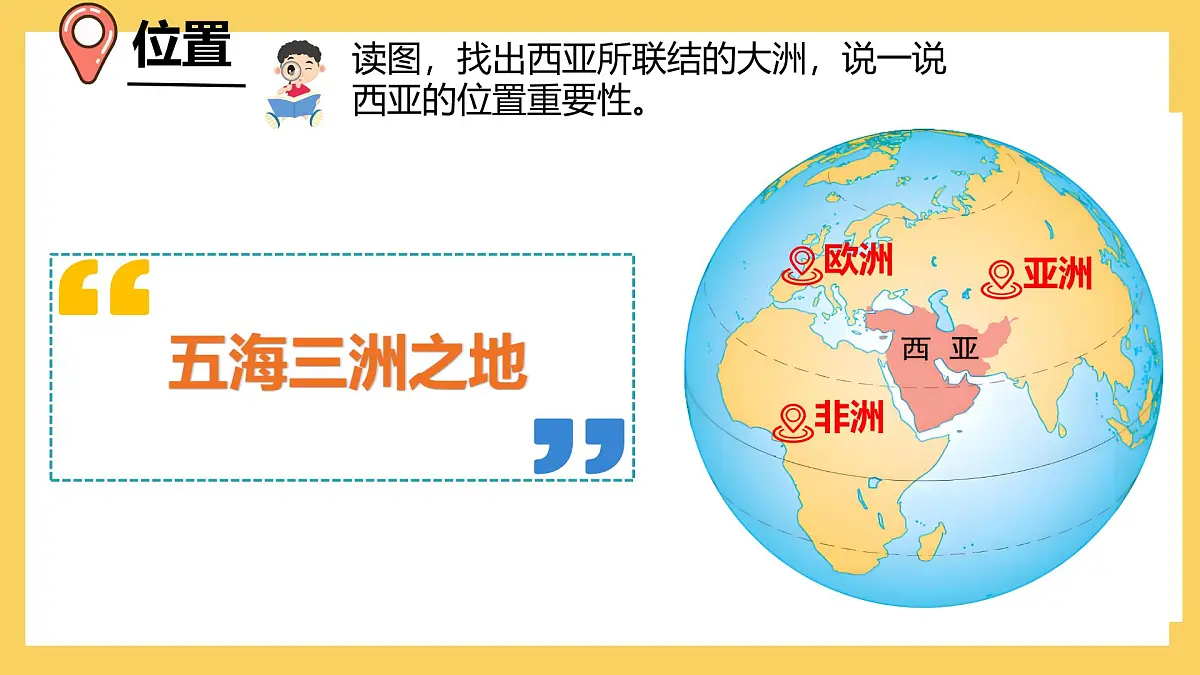 位置

读图，找出西亚所联结的大洲，说一说西亚的位置重要性。

“

五海三洲之地

”

欧洲

亚洲

西 亚

非洲